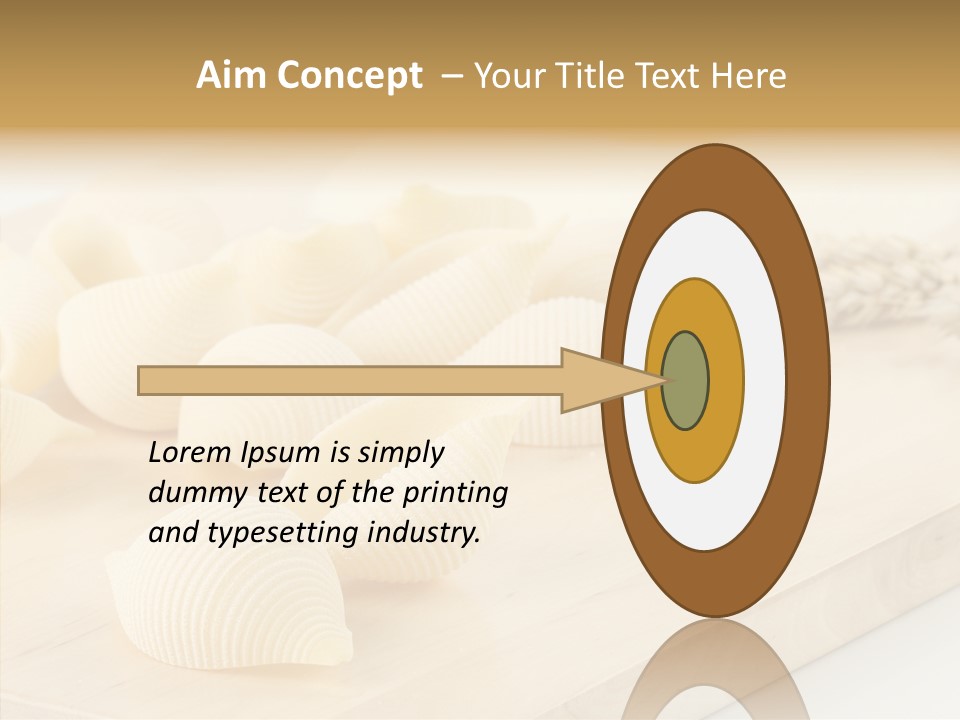 Aim Concept – Your Title Text Here

Lorem Ipsum is simply dummy text of the printing and typesetting industry.